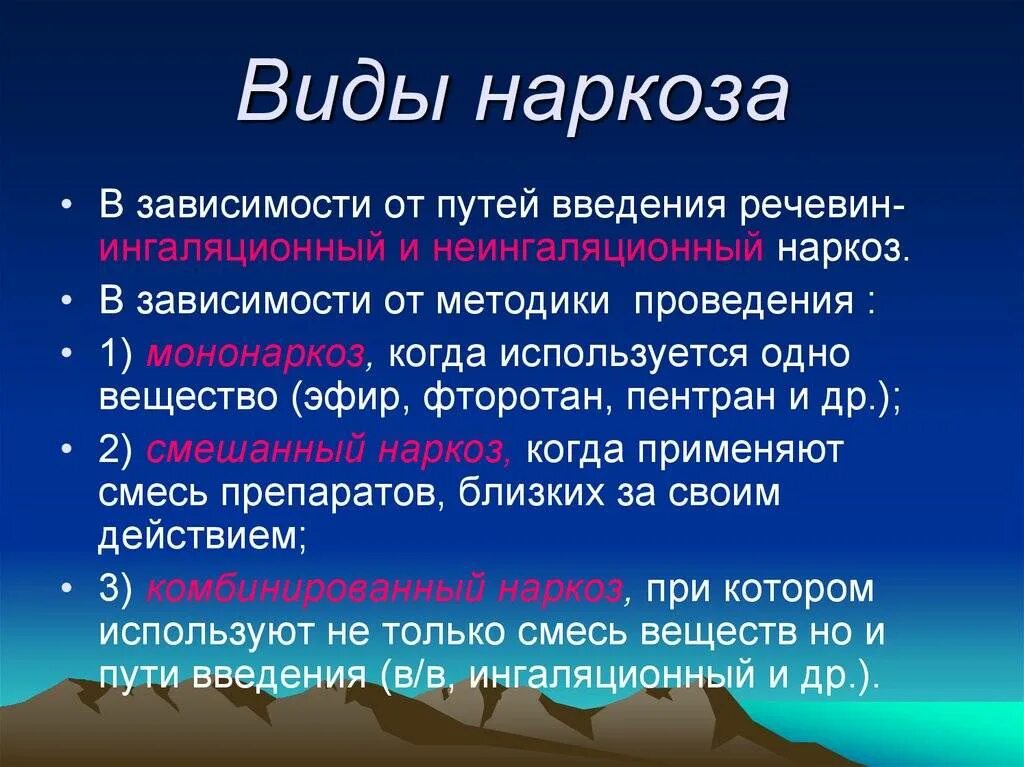 Виды наркоза

• В зависимости от путей введения речевин-ингаляционный и неингаляционный наркоз.

• В зависимости от методики проведения :

• 1) мононаркоз, когда используется одно вещество (эфир, фторотан, пентран и др.);

• 2) смешанный наркоз, когда применяют смесь препаратов, близких за своим действием;

• 3) комбинированный наркоз, при котором используют не только смесь веществ но и пути введения (в/в, ингаляционный и др.).